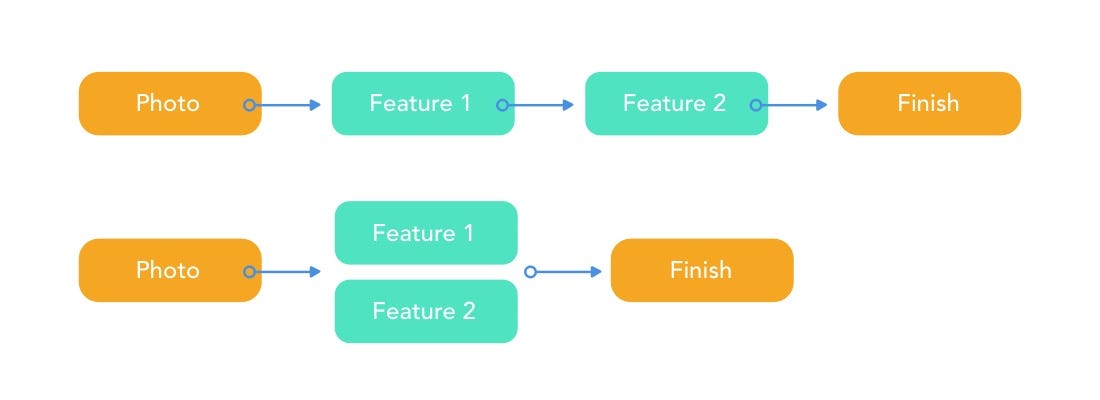 Photo
Feature 1
Feature 2
Finish

Photo
Feature 1
Feature 2
Finish